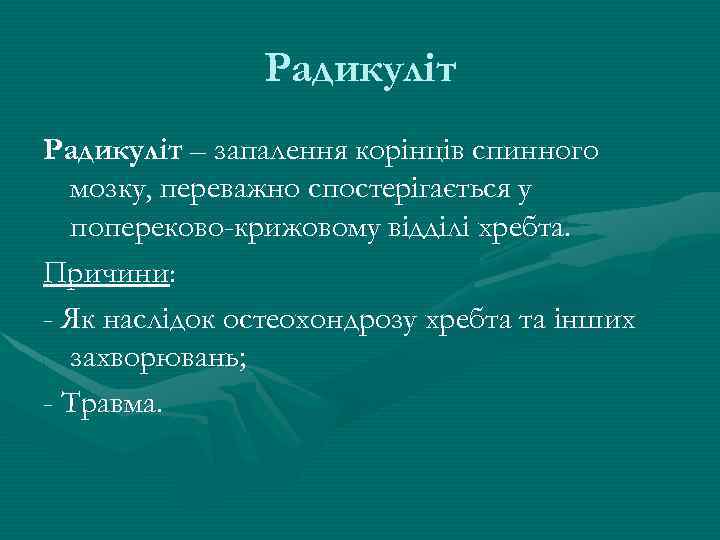 Радикуліт

Радикуліт – запалення корінців спинного мозку, переважно спостерігається у попереково-крижовому відділі хребта.

Причини:

- Як наслідок остеохондрозу хребта та інших захворювань;

- Травма.